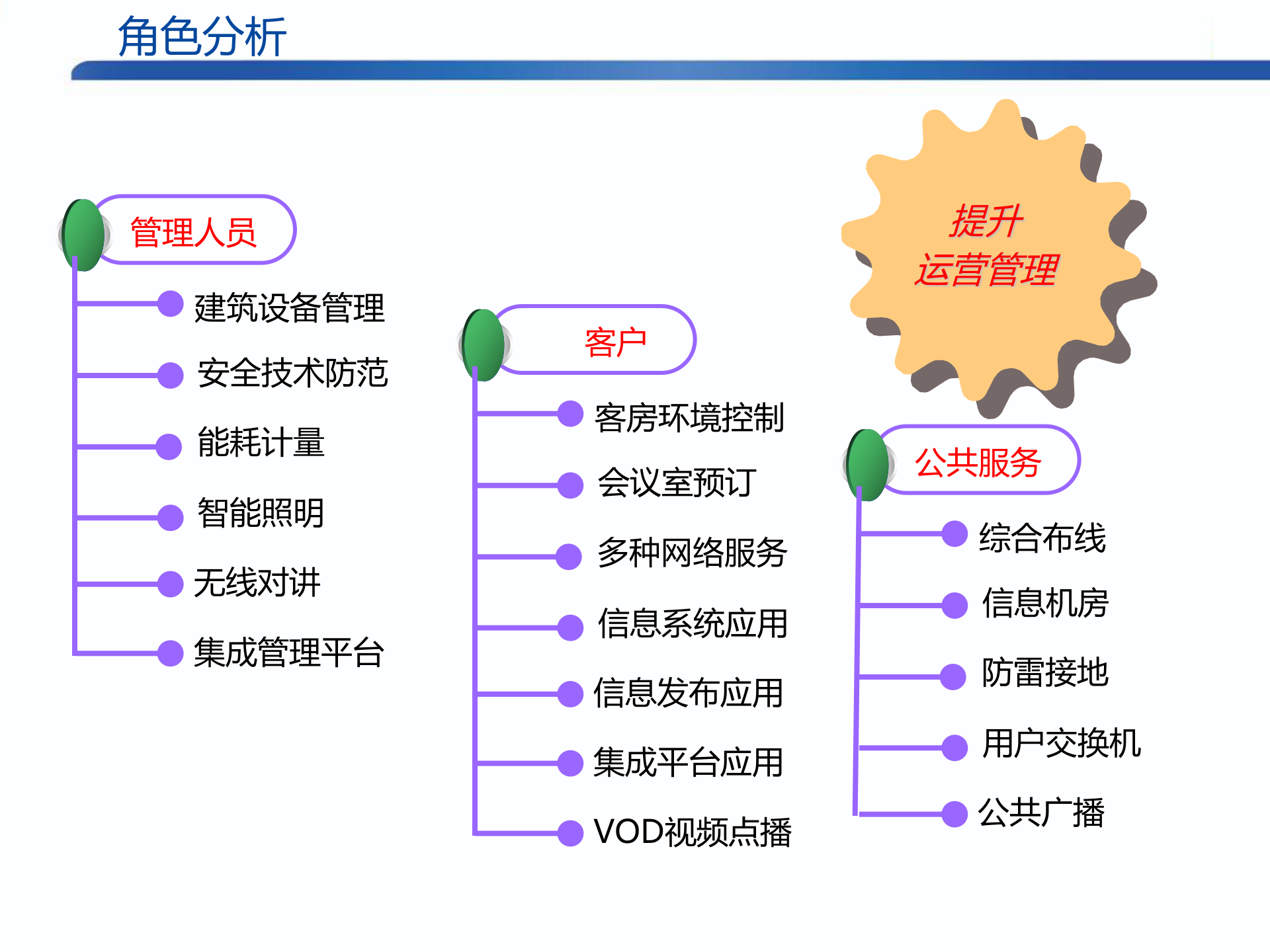 角色分析

管理人员

建筑设备管理

安全技术防范

能耗计量

智能照明

无线对讲

集成管理平台

客户

客房环境控制

会议室预订

多种网络服务

信息系统应用

信息发布应用

集成平台应用

VOD视频点播

提升
运营管理

公共服务

综合布线

信息机房

防雷接地

用户交换机

公共广播